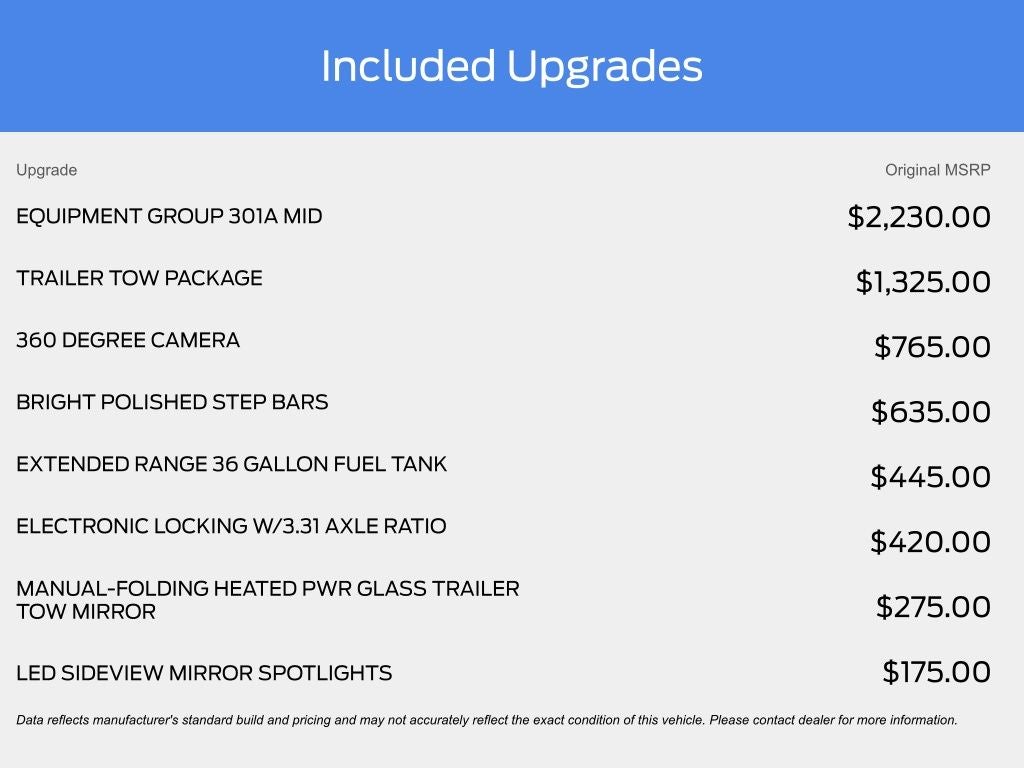 Included Upgrades

| Upgrade | Original MSRP |
|---|---|
| EQUIPMENT GROUP 301A MID | \$2,230.00 |
| TRAILER TOW PACKAGE | \$1,325.00 |
| 360 DEGREE CAMERA | \$765.00 |
| BRIGHT POLISHED STEP BARS | \$635.00 |
| EXTENDED RANGE 36 GALLON FUEL TANK | \$445.00 |
| ELECTRONIC LOCKING W/3.31 AXLE RATIO | \$420.00 |
| MANUAL-FOLDING HEATED PWR GLASS TRAILER TOW MIRROR | \$275.00 |
| LED SIDEVIEW MIRROR SPOTLIGHTS | \$175.00 |

Data reflects manufacturer's standard build and pricing and may not accurately reflect the exact condition of this vehicle. Please contact dealer for more information.